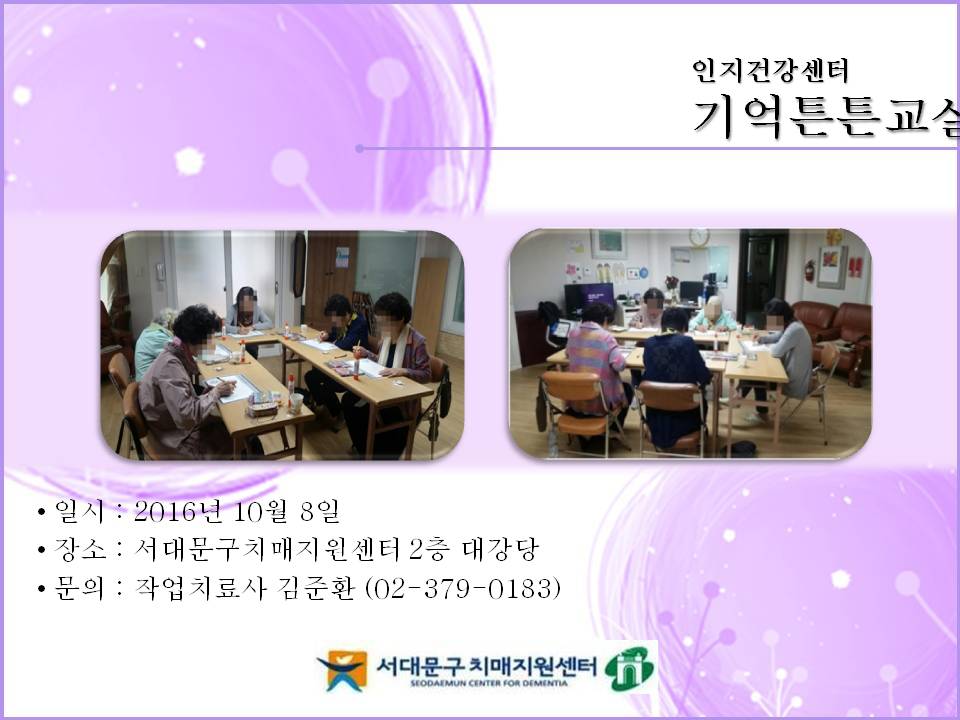 인지건강센터
기억튼튼교실

• 일시 : 2016년 10월 8일
• 장소 : 서대문구치매지원센터 2층 대강당
• 문의 : 작업치료사 김준환 (02-379-0183)

서대문구 치매지원센터
SEODAEMUN CENTER FOR DEMENTIA